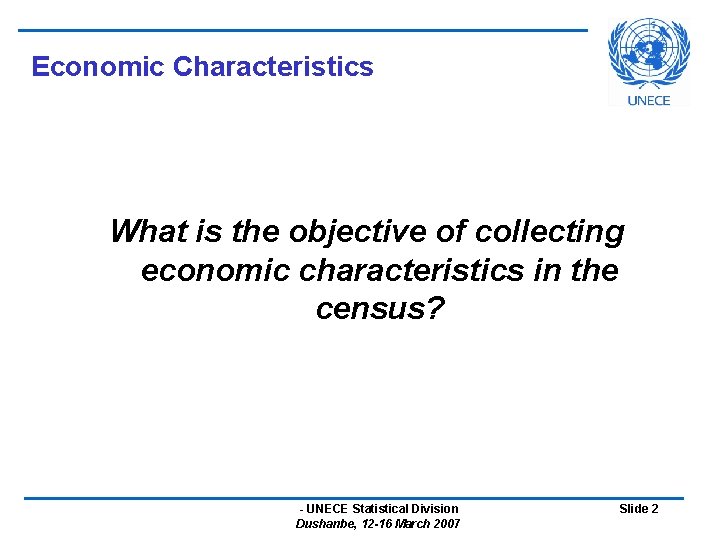 Economic Characteristics

UNECE

What is the objective of collecting economic characteristics in the census?

- UNECE Statistical Division
Dushanbe, 12-16 March 2007

Slide 2